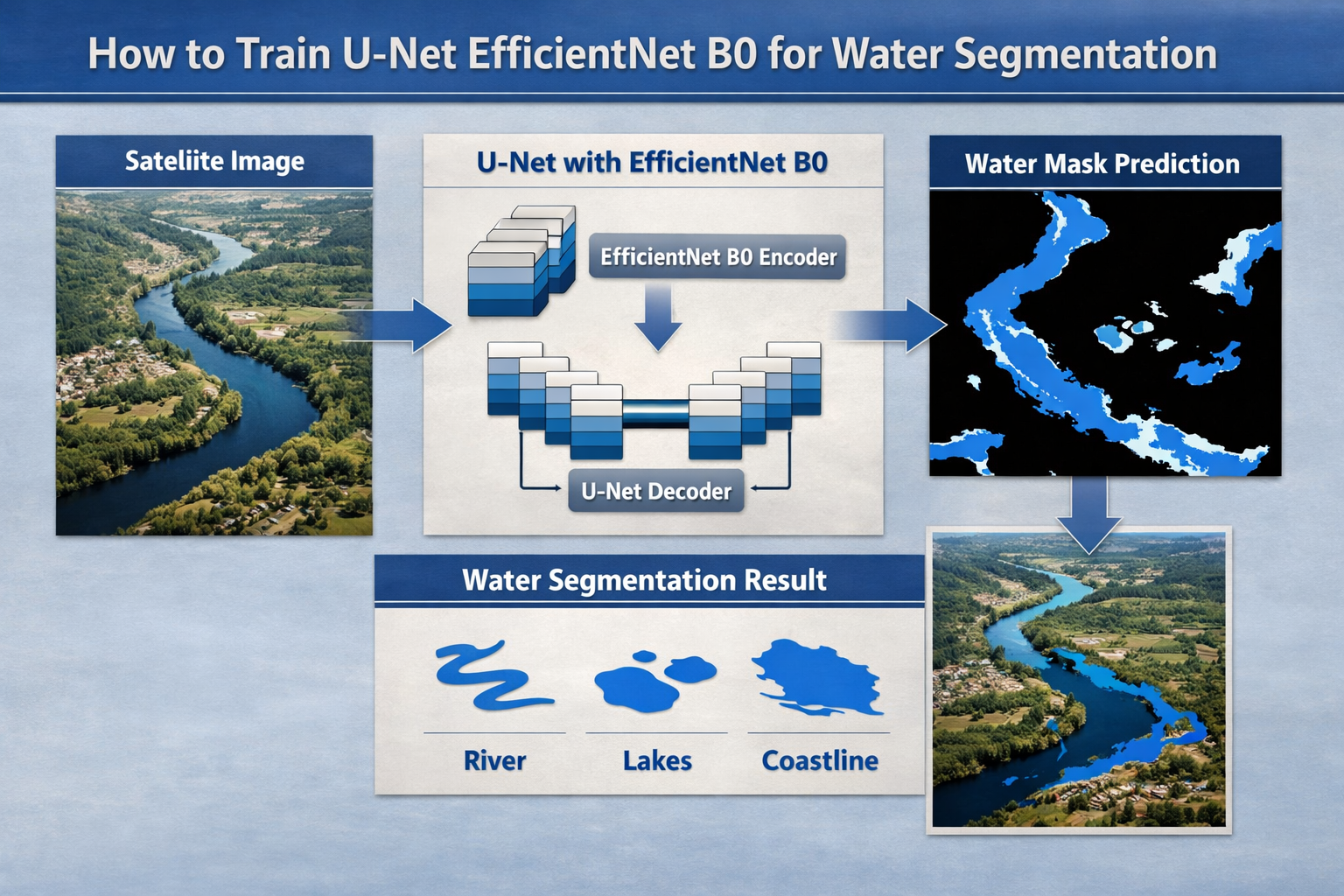 How to Train U-Net EfficientNet B0 for Water Segmentation

Sateliite Image

U-Net with EfficientNet B0

EfficientNet B0 Encoder

U-Net Decoder

Water Mask Prediction

Water Segmentation Result

River

Lakes

Coastline